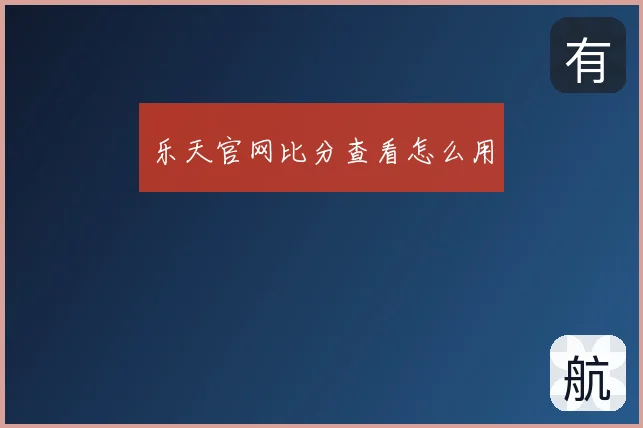 有

乐天官网比分查看怎么用

航